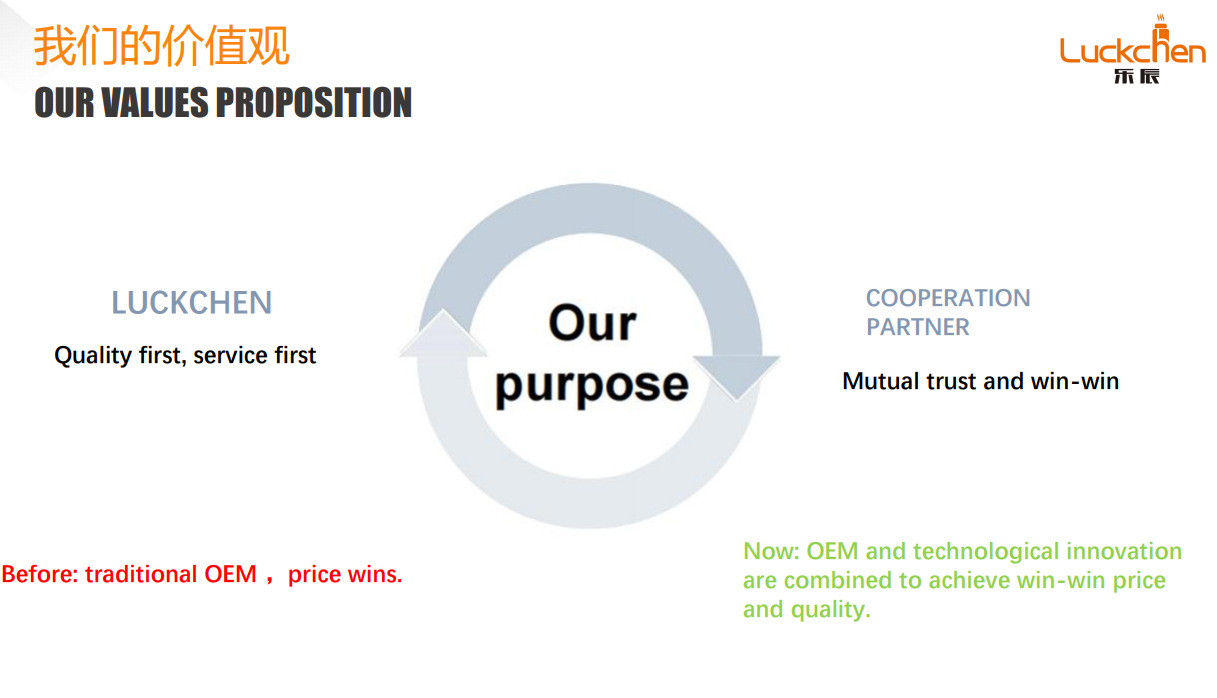 我们的价值观

OUR VALUES PROPOSITION

Luckchen
乐辰

LUCKCHEN

Quality first, service first

Our purpose

COOPERATION PARTNER

Mutual trust and win-win

Before: traditional OEM， price wins.

Now: OEM and technological innovation are combined to achieve win-win price and quality.